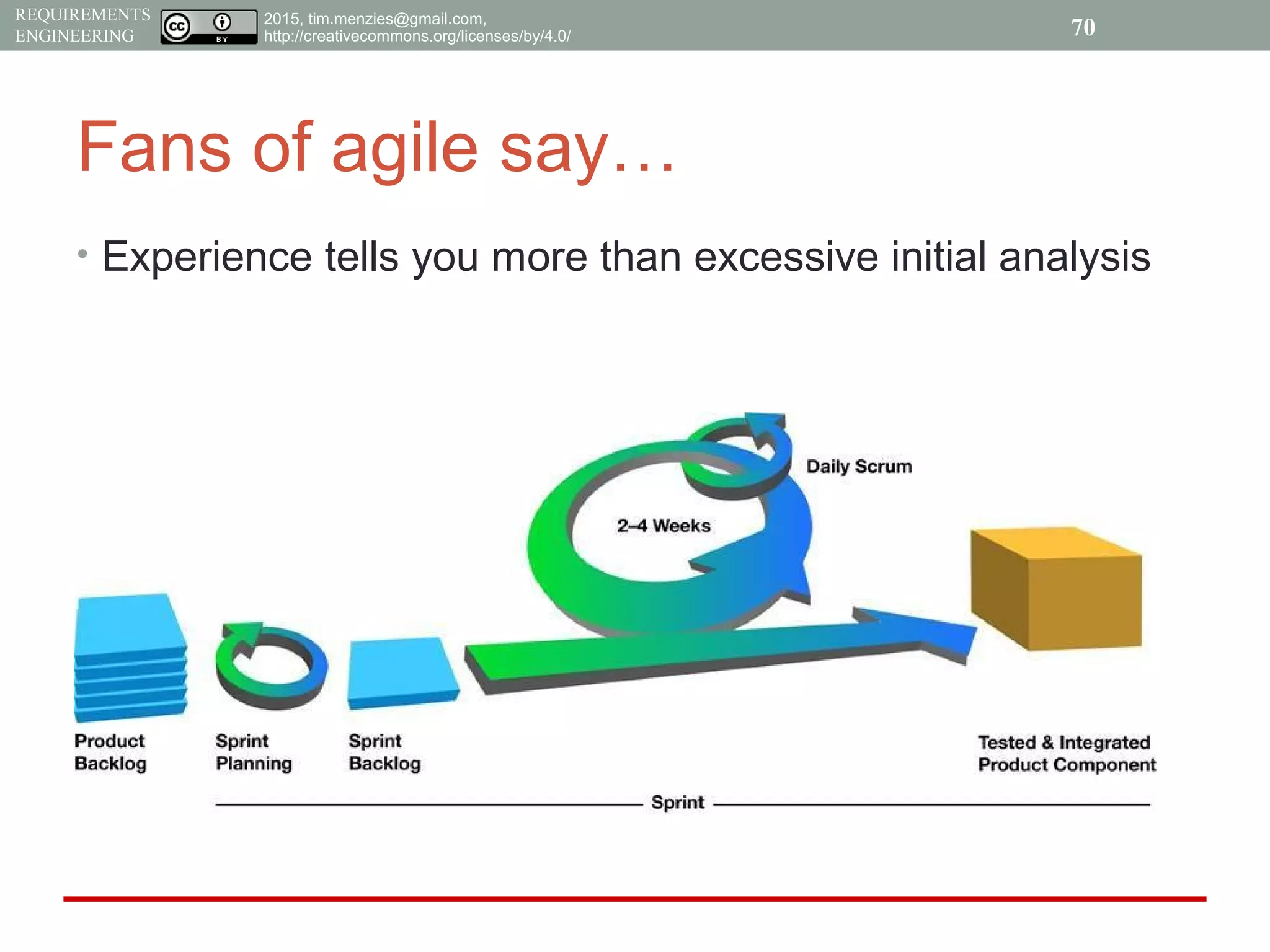 REQUIREMENTS ENGINEERING

cc BY

2015, tim.menzies@gmail.com, http://creativecommons.org/licenses/by/4.0/

70

Fans of agile say…

• Experience tells you more than excessive initial analysis

Daily Scrum

2–4 Weeks

Product Backlog

Sprint Planning

Sprint Backlog

Tested & Integrated Product Component

Sprint